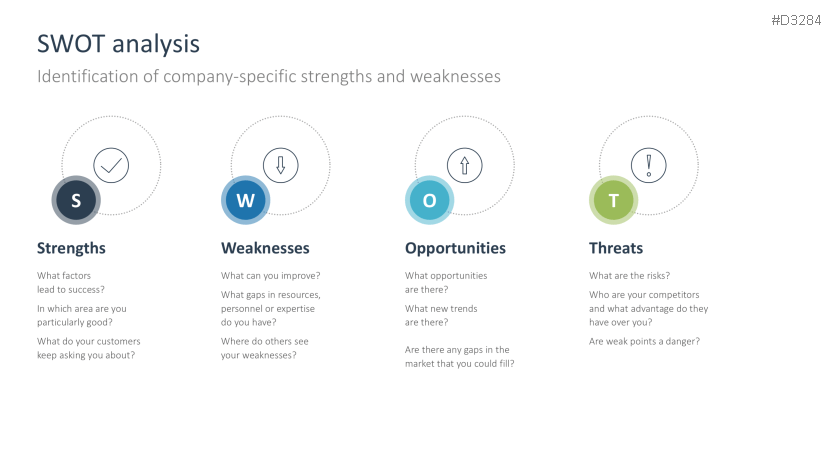 #D3284

SWOT analysis

Identification of company-specific strengths and weaknesses

S

Strengths

What factors lead to success?

In which area are you particularly good?

What do your customers keep asking you about?

W

Weaknesses

What can you improve?

What gaps in resources, personnel or expertise do you have?

Where do others see your weaknesses?

O

Opportunities

What opportunities are there?

What new trends are there?

Are there any gaps in the market that you could fill?

T

Threats

What are the risks?

Who are your competitors and what advantage do they have over you?

Are weak points a danger?